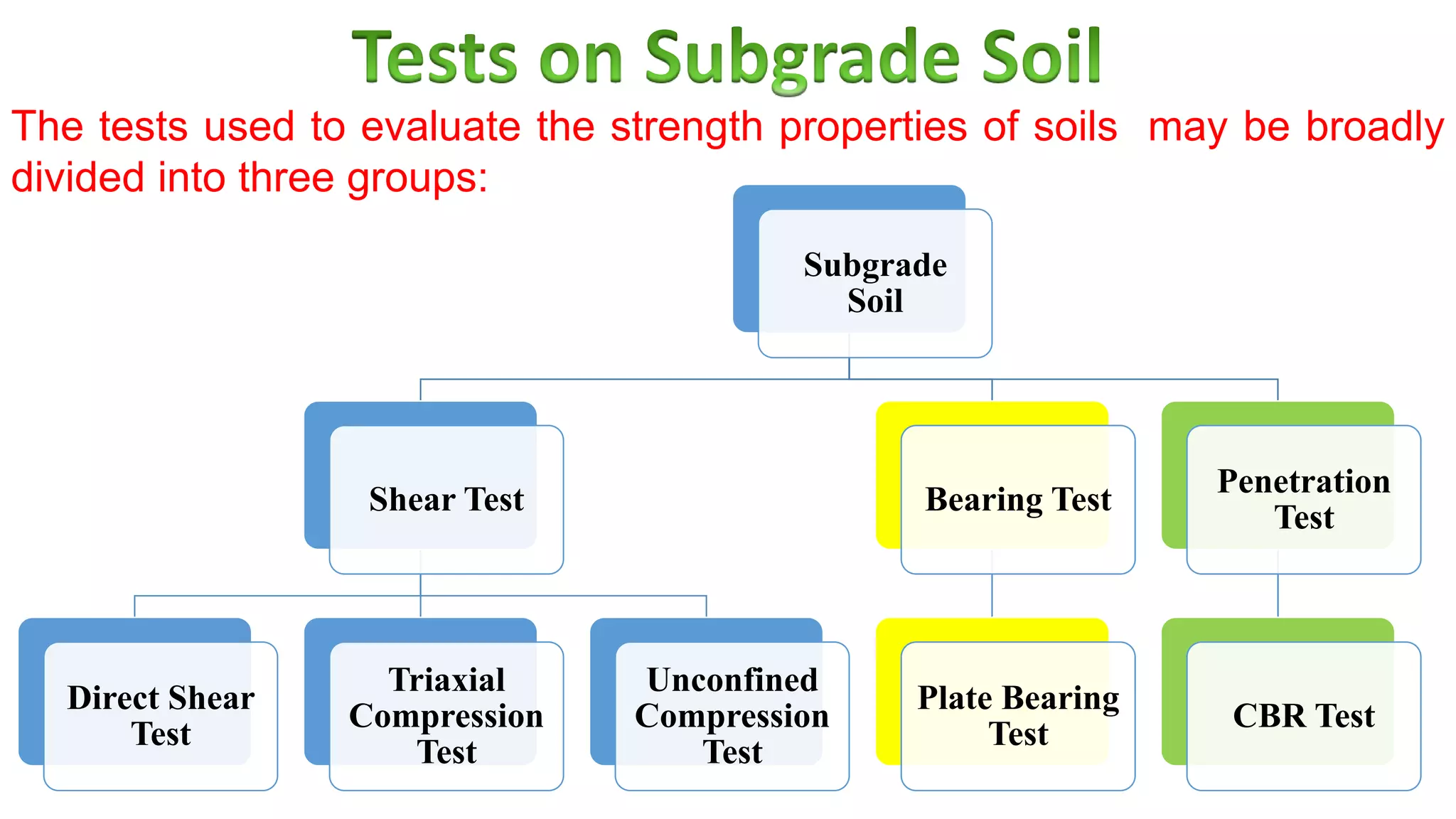 Tests on Subgrade Soil

The tests used to evaluate the strength properties of soils may be broadly divided into three groups:

Subgrade Soil

Shear Test

Bearing Test

Penetration Test

Direct Shear Test

Triaxial Compression Test

Unconfined Compression Test

Plate Bearing Test

CBR Test